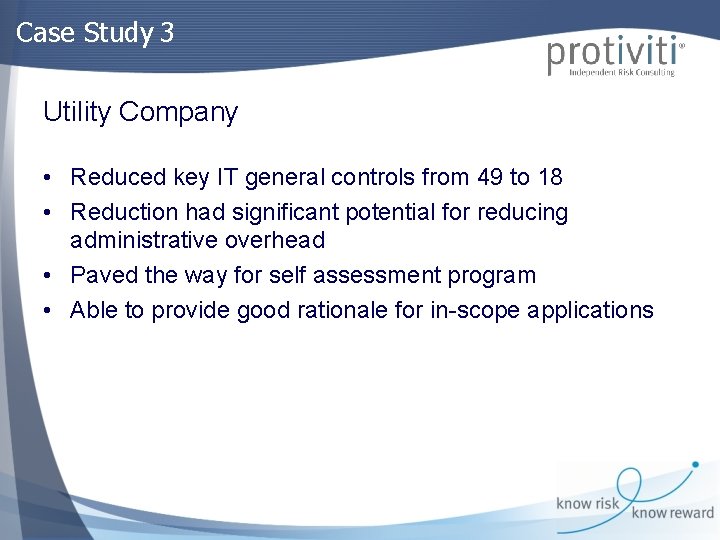 Case Study 3

protiviti®
Independent Risk Consulting

Utility Company

• Reduced key IT general controls from 49 to 18
• Reduction had significant potential for reducing administrative overhead
• Paved the way for self assessment program
• Able to provide good rationale for in-scope applications

know risk know reward